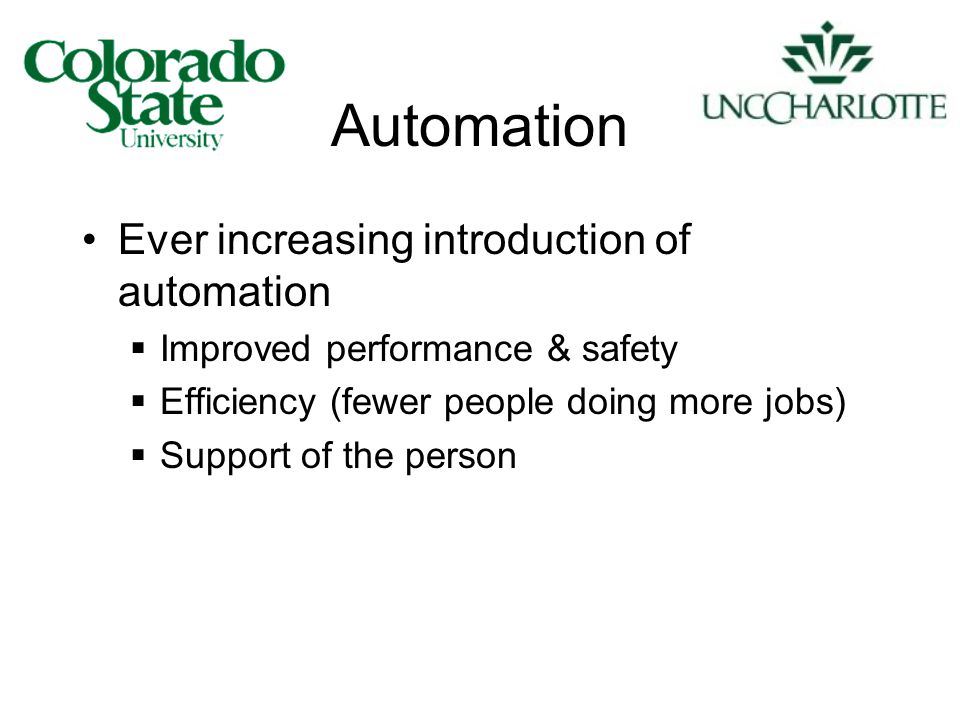 Colorado State University

UNC CHARLOTTE

Automation

• Ever increasing introduction of automation
▪ Improved performance & safety
▪ Efficiency (fewer people doing more jobs)
▪ Support of the person